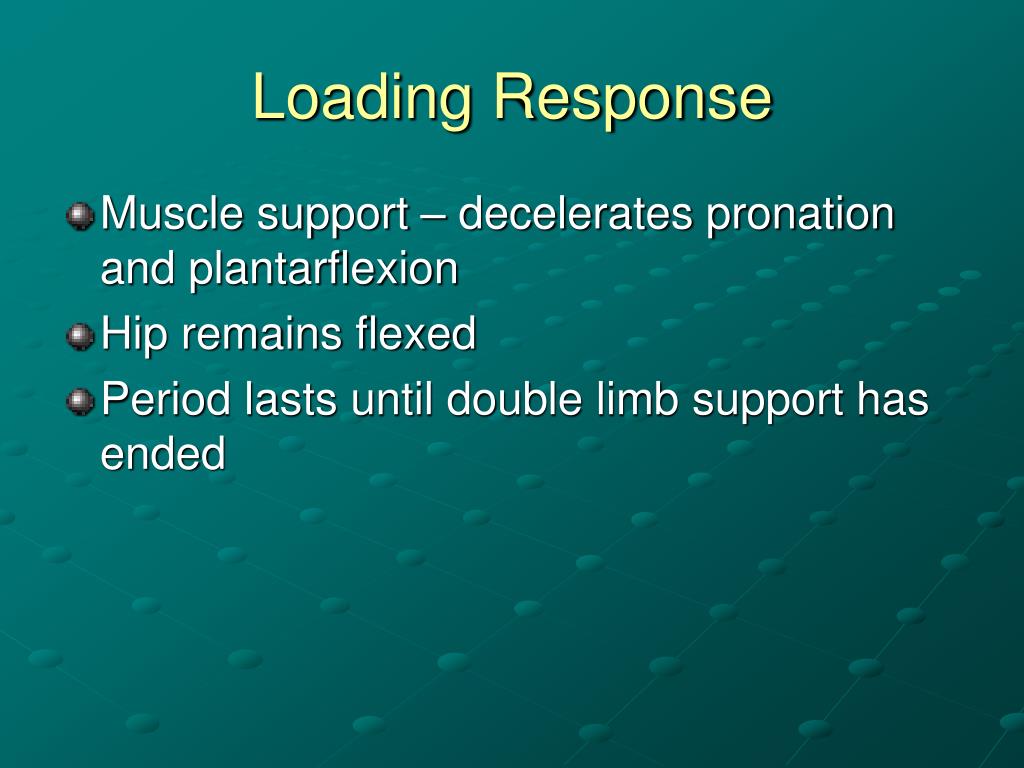 Loading Response

Muscle support – decelerates pronation and plantarflexion

Hip remains flexed

Period lasts until double limb support has ended